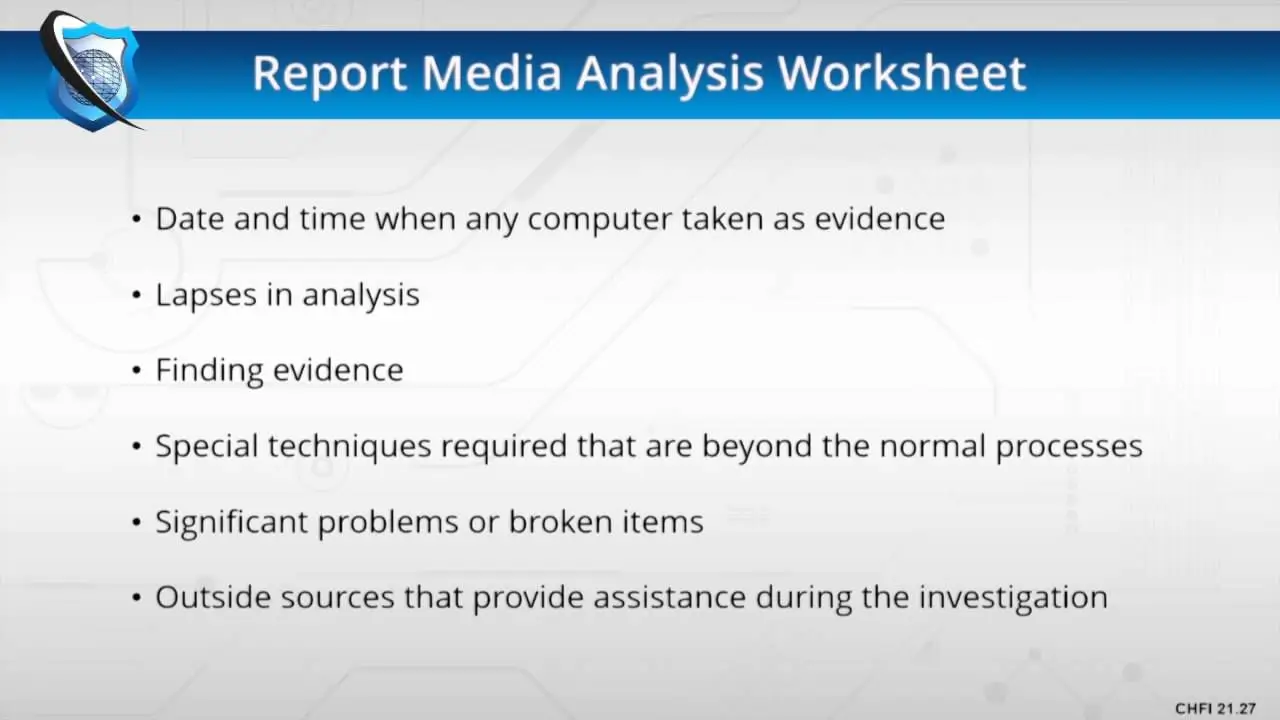 Report Media Analysis Worksheet

• Date and time when any computer taken as evidence

• Lapses in analysis

• Finding evidence

• Special techniques required that are beyond the normal processes

• Significant problems or broken items

• Outside sources that provide assistance during the investigation

CHFI 21.27